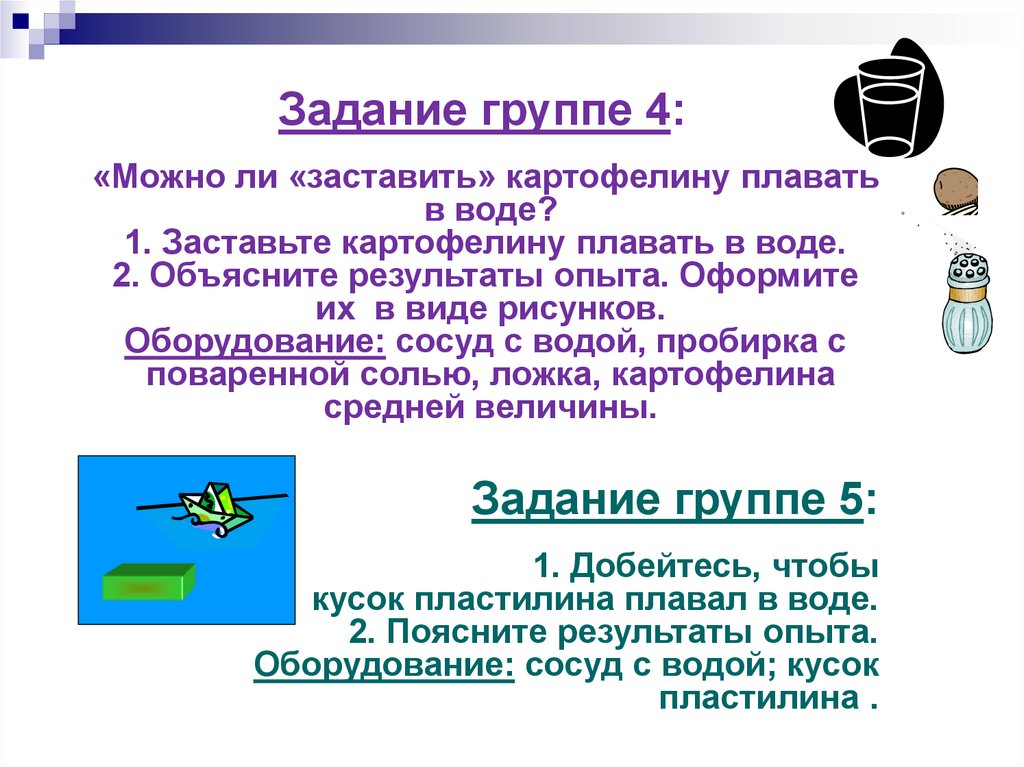 Задание группе 4:

«Можно ли «заставить» картофелину плавать в воде?
1. Заставьте картофелину плавать в воде.
2. Объясните результаты опыта. Оформите их в виде рисунков.
Оборудование: сосуд с водой, пробирка с поваренной солью, ложка, картофелина средней величины.

Задание группе 5:

1. Добейтесь, чтобы кусок пластилина плавал в воде.
2. Поясните результаты опыта.
Оборудование: сосуд с водой; кусок пластилина .